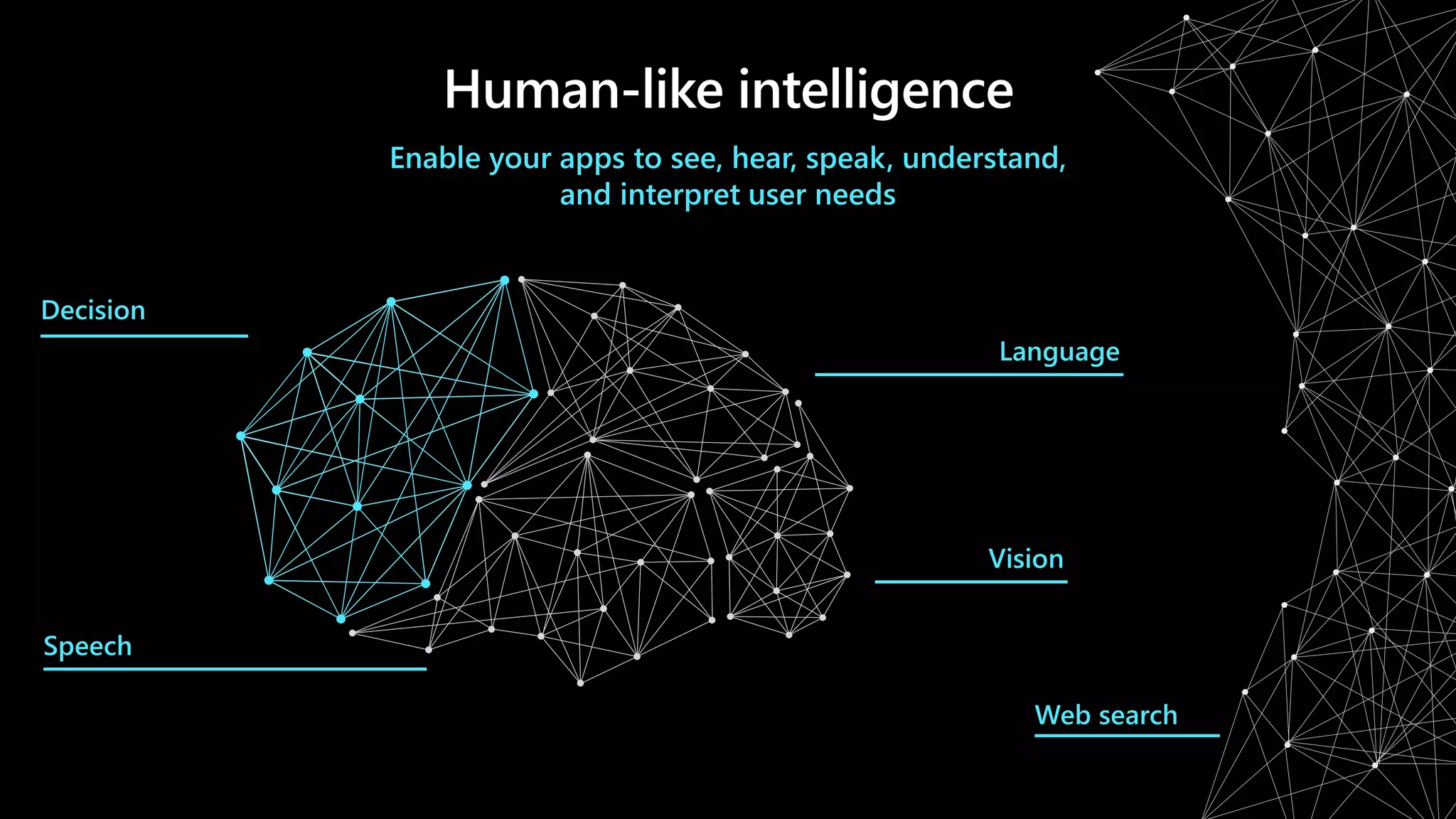 Human-like intelligence

Enable your apps to see, hear, speak, understand, and interpret user needs

Decision

Language

Vision

Speech

Web search